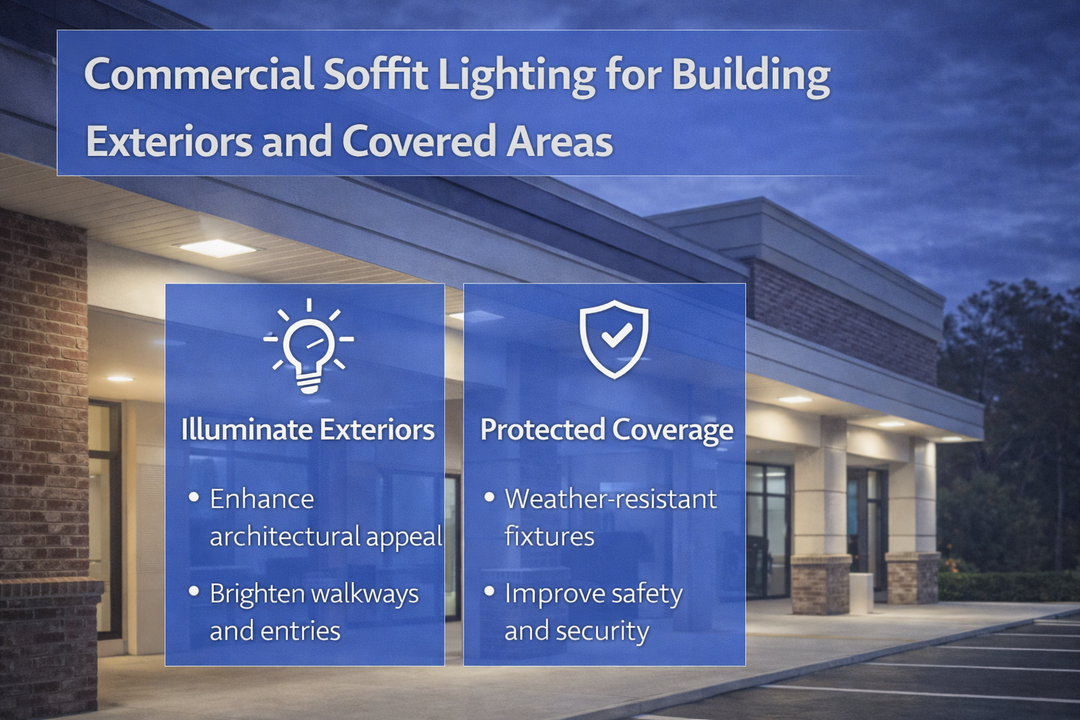 Commercial Soffit Lighting for Building Exteriors and Covered Areas

Illuminate Exteriors

• Enhance architectural appeal

• Brighten walkways and entries

Protected Coverage

• Weather-resistant fixtures

• Improve safety and security